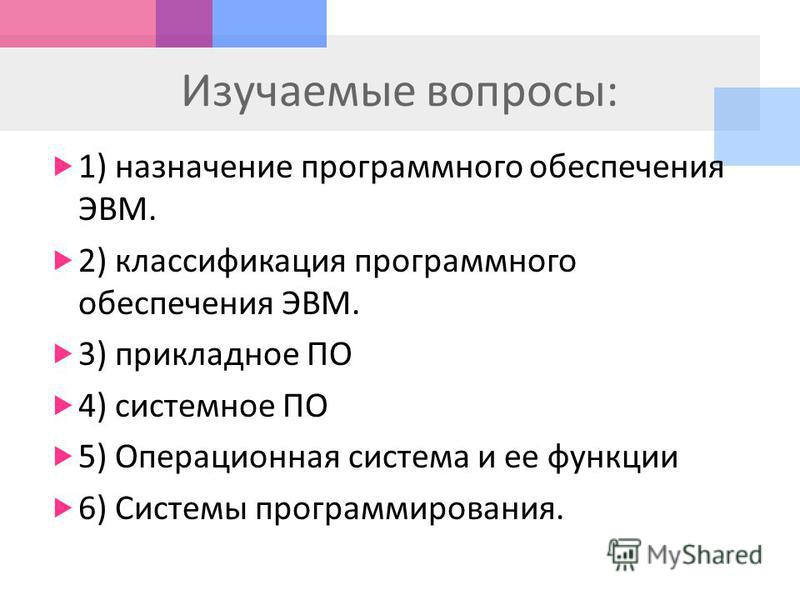 Изучаемые вопросы:

1) назначение программного обеспечения ЭВМ.

2) классификация программного обеспечения ЭВМ.

3) прикладное ПО

4) системное ПО

5) Операционная система и ее функции

6) Системы программирования.

MyShared